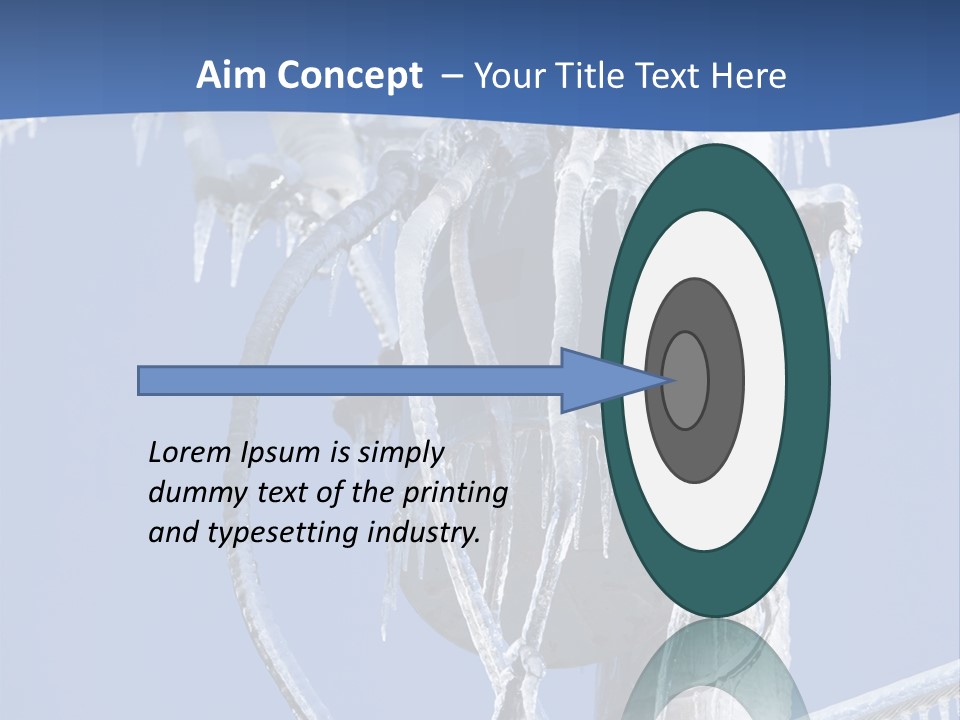 Aim Concept – Your Title Text Here

Lorem Ipsum is simply dummy text of the printing and typesetting industry.